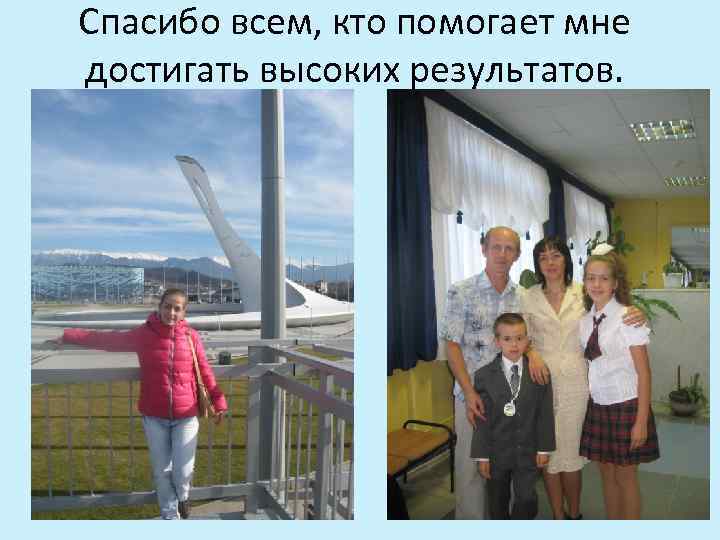 Спасибо всем, кто помогает мне достигать высоких результатов.